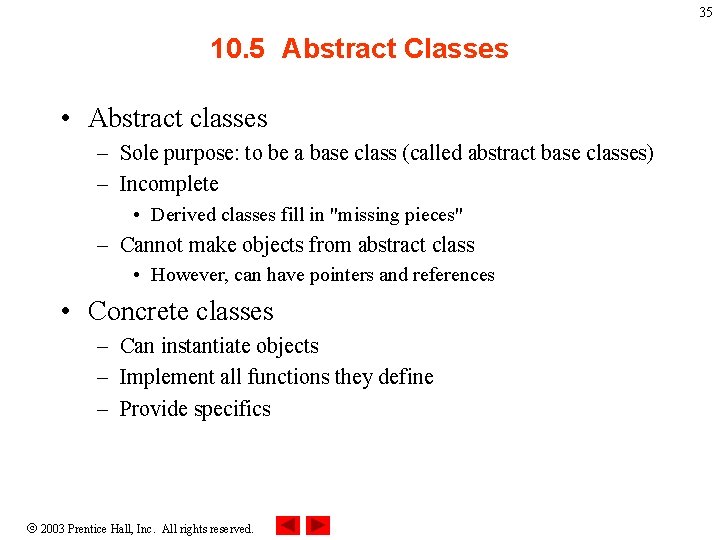 35

10.5 Abstract Classes

• Abstract classes
– Sole purpose: to be a base class (called abstract base classes)
– Incomplete
• Derived classes fill in "missing pieces"
– Cannot make objects from abstract class
• However, can have pointers and references

• Concrete classes
– Can instantiate objects
– Implement all functions they define
– Provide specifics

© 2003 Prentice Hall, Inc. All rights reserved.